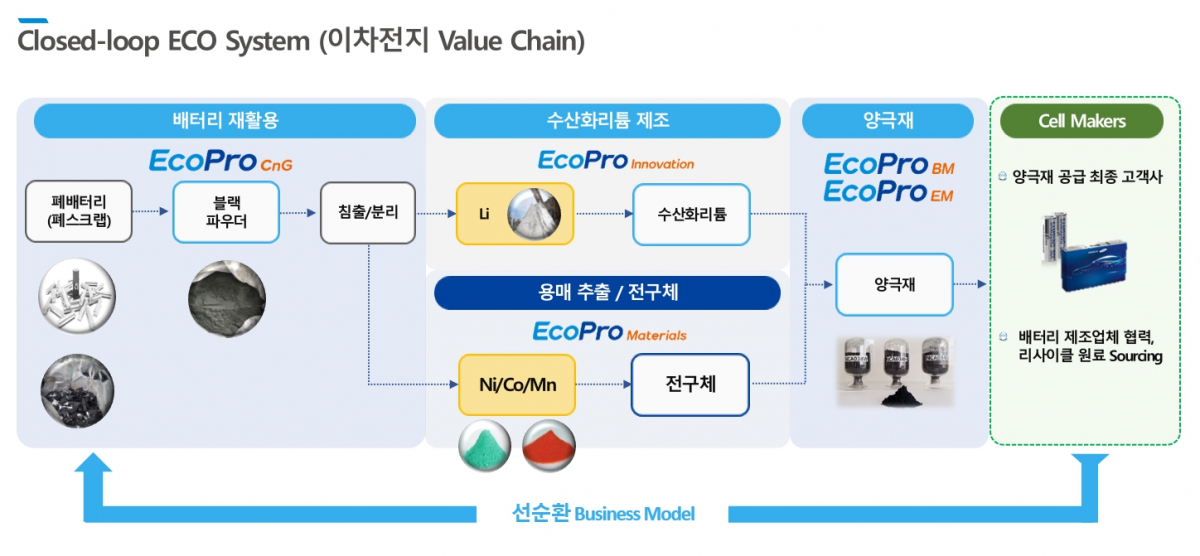 Closed-loop ECO System (이차전지 Value Chain)

배터리 재활용

EcoPro CnG

폐배터리 (폐스크랩)

블랙 파우더

침출/분리

수산화리튬 제조

EcoPro Innovation

Li

수산화리튬

용매 추출 / 전구체

EcoPro Materials

Ni/Co/Mn

전구체

양극재

EcoPro BM

EcoPro EM

양극재

Cell Makers

양극재 공급 최종 고객사

배터리 제조업체 협력, 리사이클 원료 Sourcing

선순환 Business Model